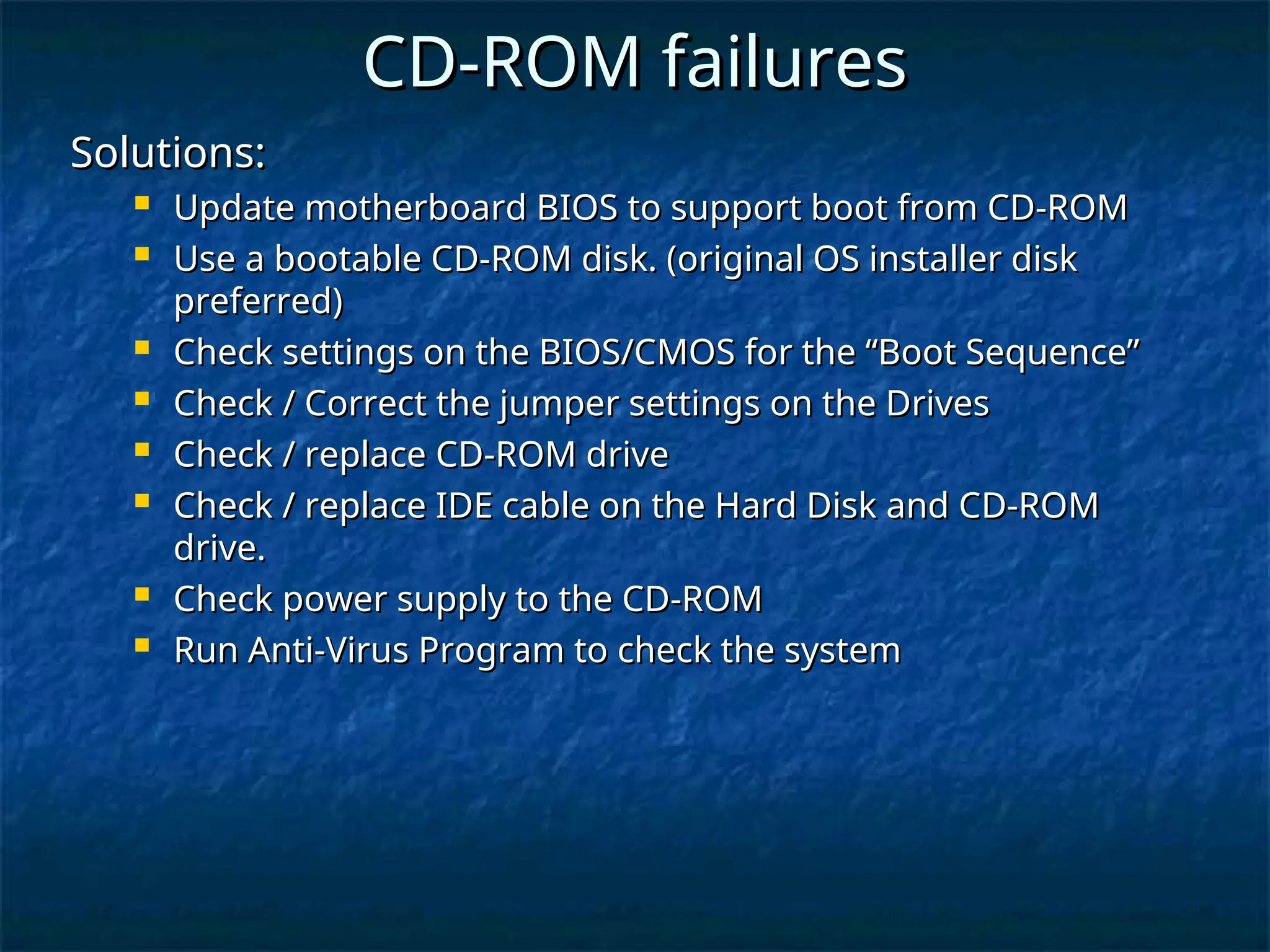 CD-ROM failures

Solutions:

- Update motherboard BIOS to support boot from CD-ROM
- Use a bootable CD-ROM disk. (original OS installer disk preferred)
- Check settings on the BIOS/CMOS for the “Boot Sequence”
- Check / Correct the jumper settings on the Drives
- Check / replace CD-ROM drive
- Check / replace IDE cable on the Hard Disk and CD-ROM drive.
- Check power supply to the CD-ROM
- Run Anti-Virus Program to check the system